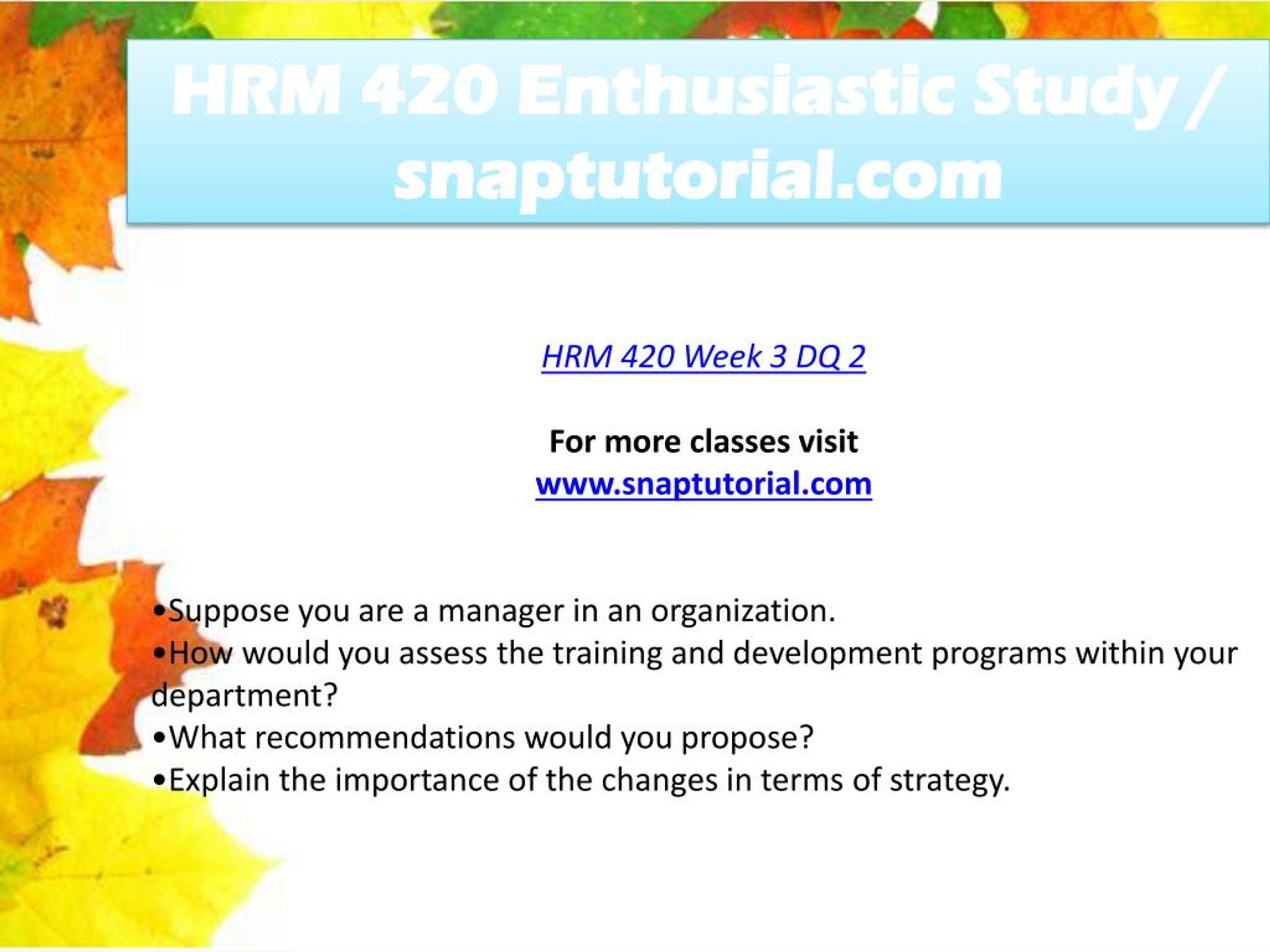 HRM 420 Enthusiastic Study / snaptutorial.com

HRM 420 Week 3 DQ 2

For more classes visit
www.snaptutorial.com

•Suppose you are a manager in an organization.
•How would you assess the training and development programs within your department?
•What recommendations would you propose?
•Explain the importance of the changes in terms of strategy.